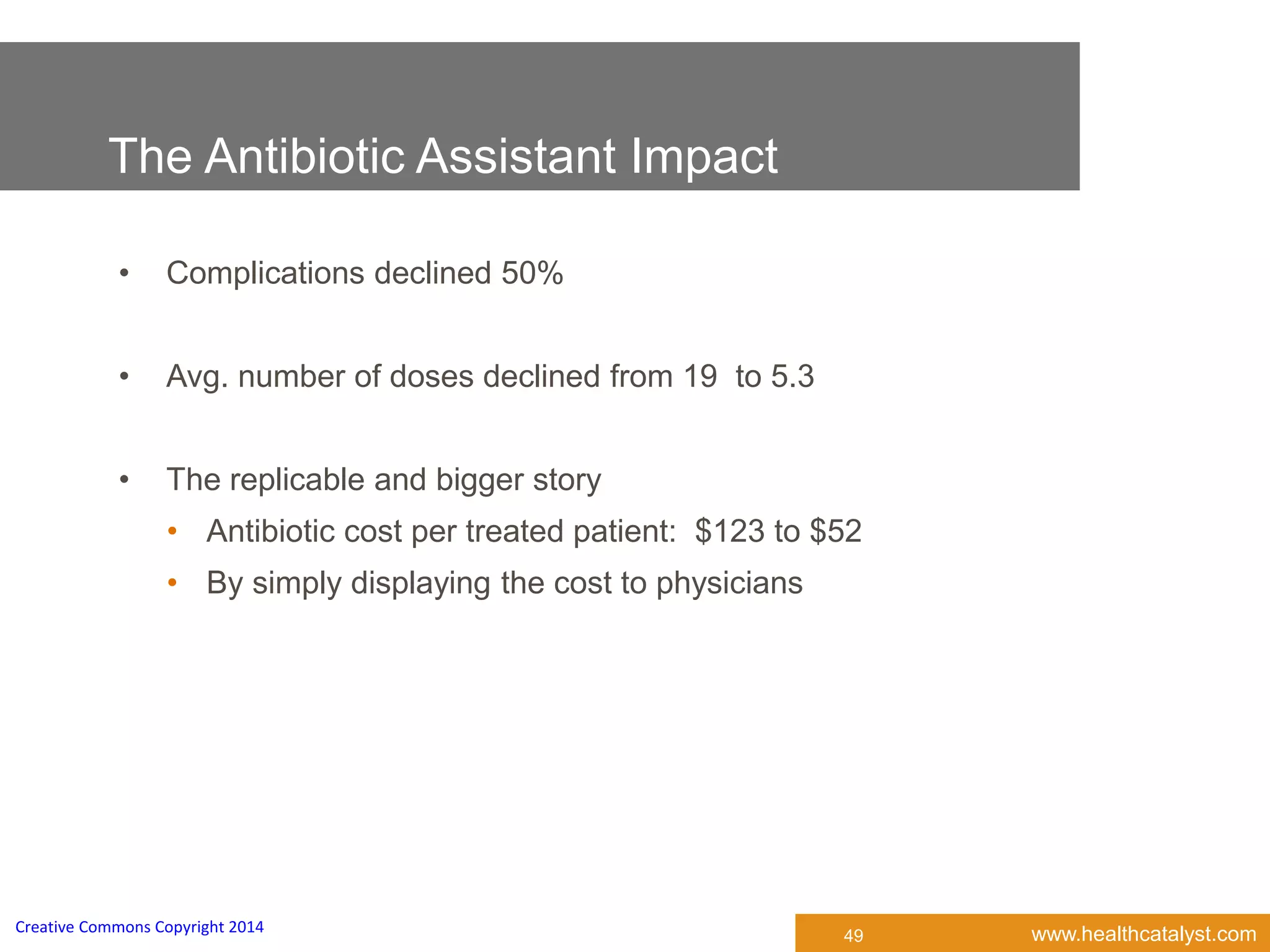 The Antibiotic Assistant Impact

• Complications declined 50%

• Avg. number of doses declined from 19 to 5.3

• The replicable and bigger story
  • Antibiotic cost per treated patient: \$123 to \$52
  • By simply displaying the cost to physicians

Creative Commons Copyright 2014

49

www.healthcatalyst.com